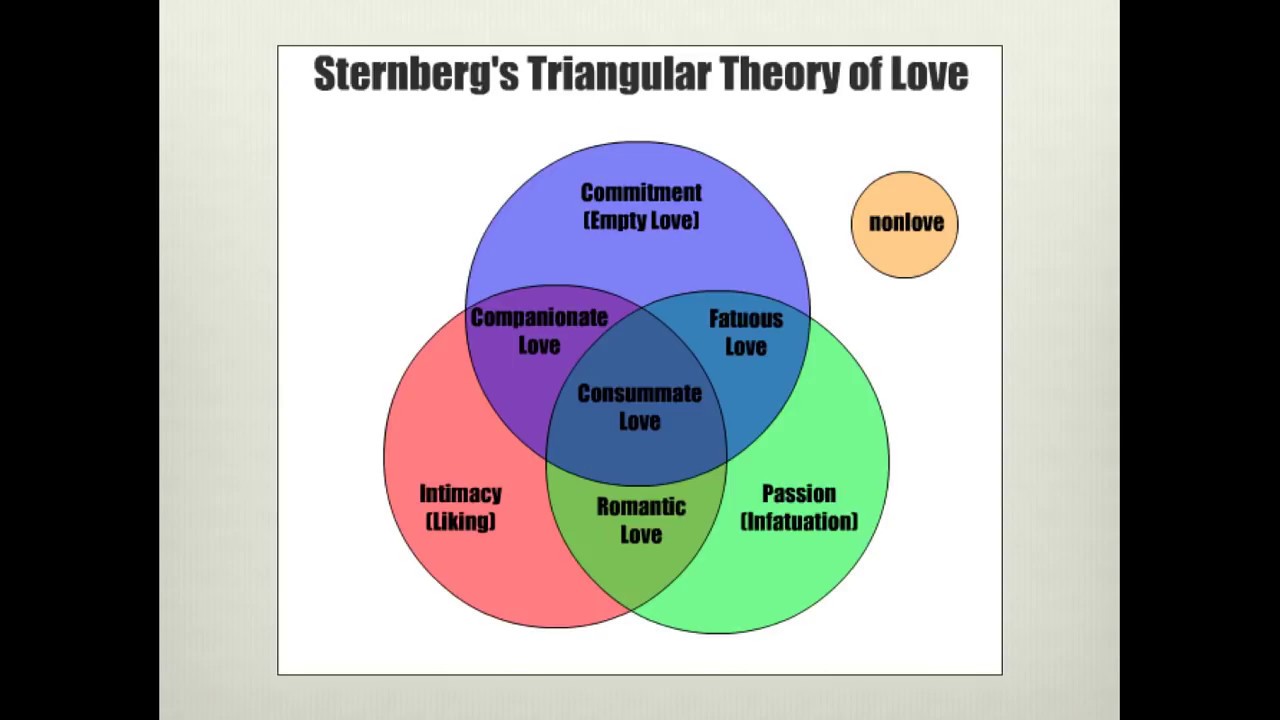 Sternberg's Triangular Theory of Love

Commitment
(Empty Love)

nonlove

Companionate Love

Fatuous Love

Consummate Love

Intimacy
(Liking)

Romantic Love

Passion
(Infatuation)